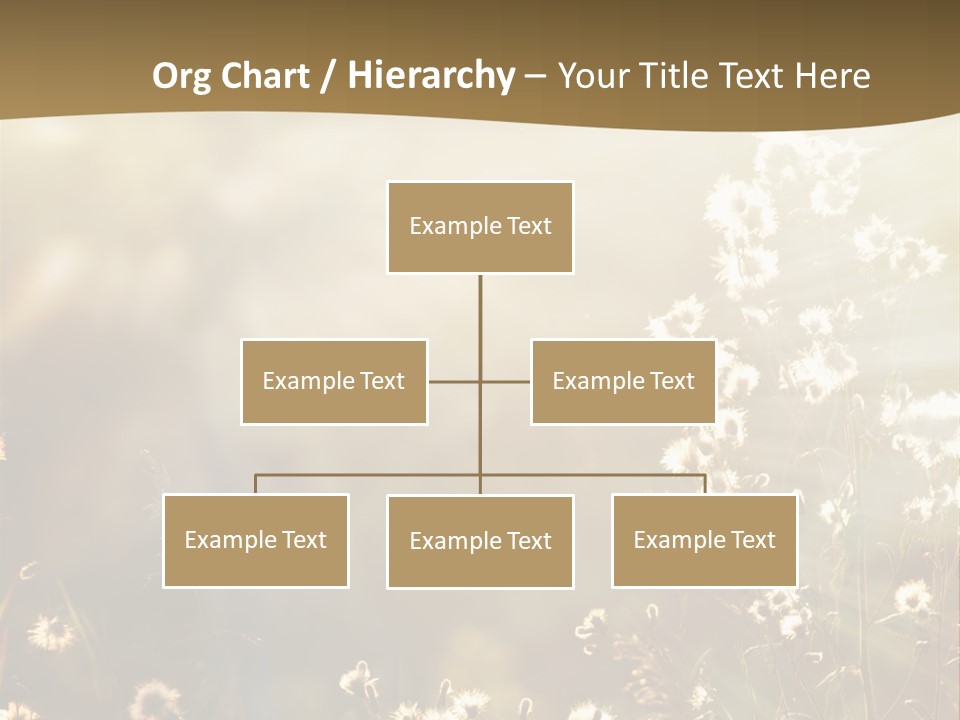 Org Chart / Hierarchy – Your Title Text Here

Example Text

Example Text

Example Text

Example Text

Example Text

Example Text